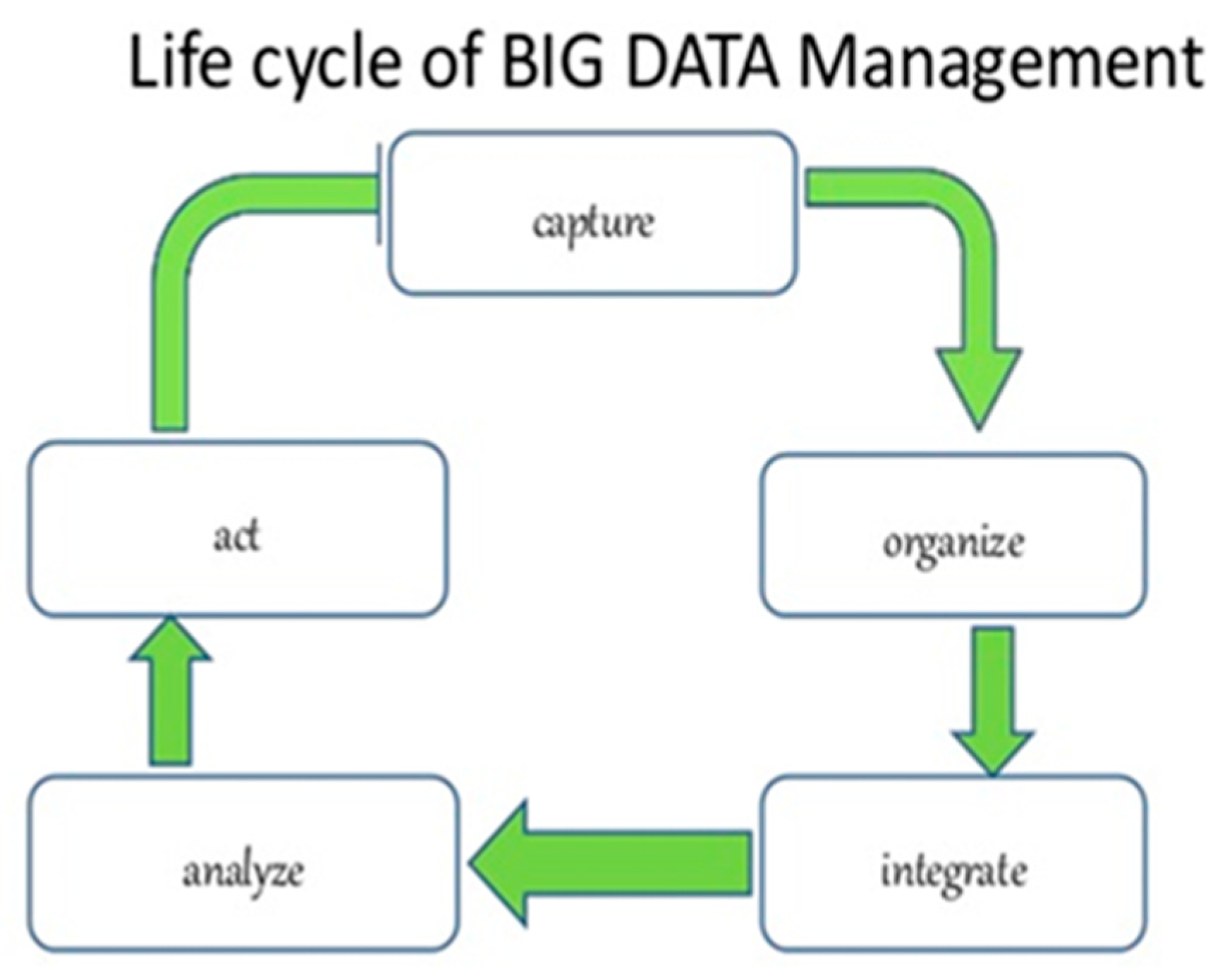 Life cycle of BIG DATA Management

capture

organize

integrate

analyze

act